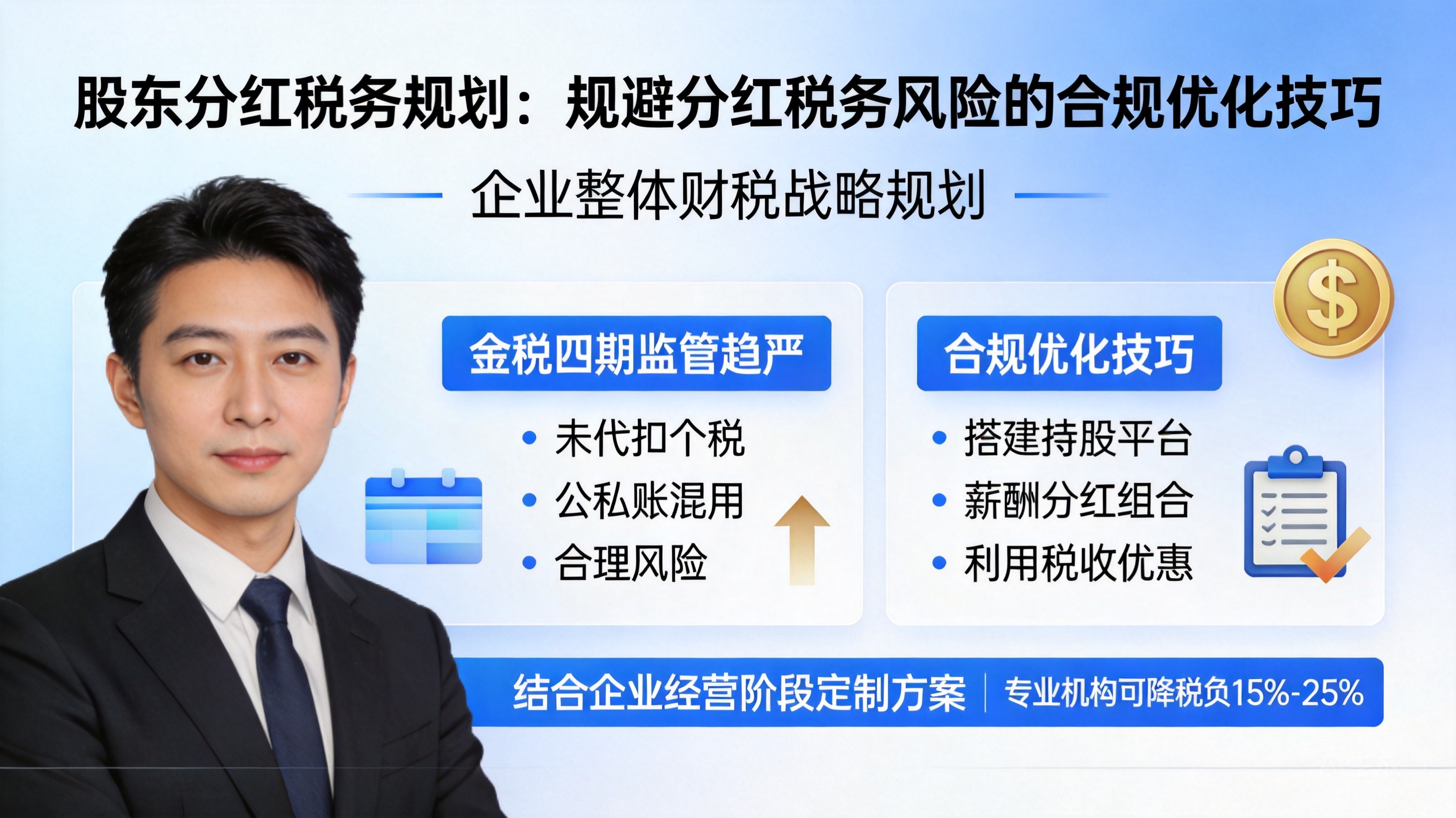 股东分红税务规划：规避分红税务风险的合规优化技巧

企业整体财税战略规划

金税四期监管趋严

• 未代扣个税
• 公私账混用
• 合理风险

合规优化技巧

• 搭建持股平台
• 薪酬分红组合
• 利用税收优惠

$

结合企业经营阶段定制方案 | 专业机构可降税负15%-25%